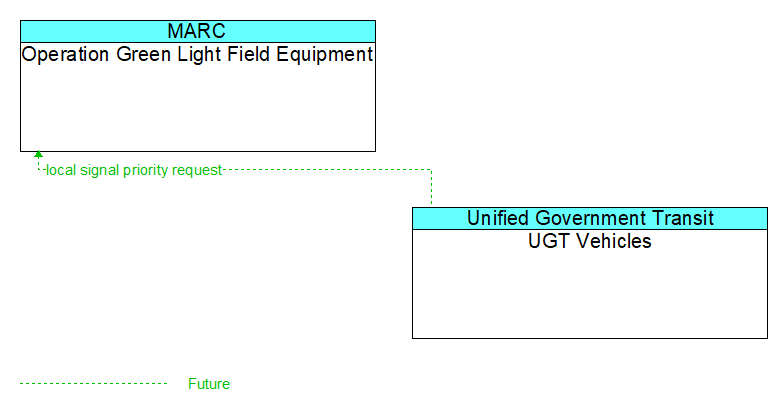 MARC
Operation Green Light Field Equipment

local signal priority request

Unified Government Transit
UGT Vehicles

Future